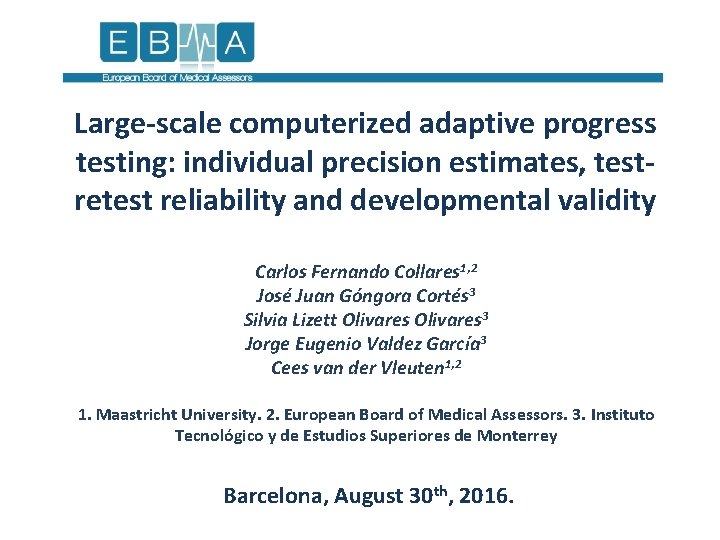 EBMA

European Board of Medical Assessors

Large-scale computerized adaptive progress testing: individual precision estimates, test-retest reliability and developmental validity

Carlos Fernando Collares$^{1,2}$
José Juan Góngora Cortés$^{3}$
Silvia Lizett Olivares Olivares$^{3}$
Jorge Eugenio Valdez García$^{3}$
Cees van der Vleuten$^{1,2}$

1. Maastricht University. 2. European Board of Medical Assessors. 3. Instituto Tecnológico y de Estudios Superiores de Monterrey

Barcelona, August 30$^{th}$, 2016.